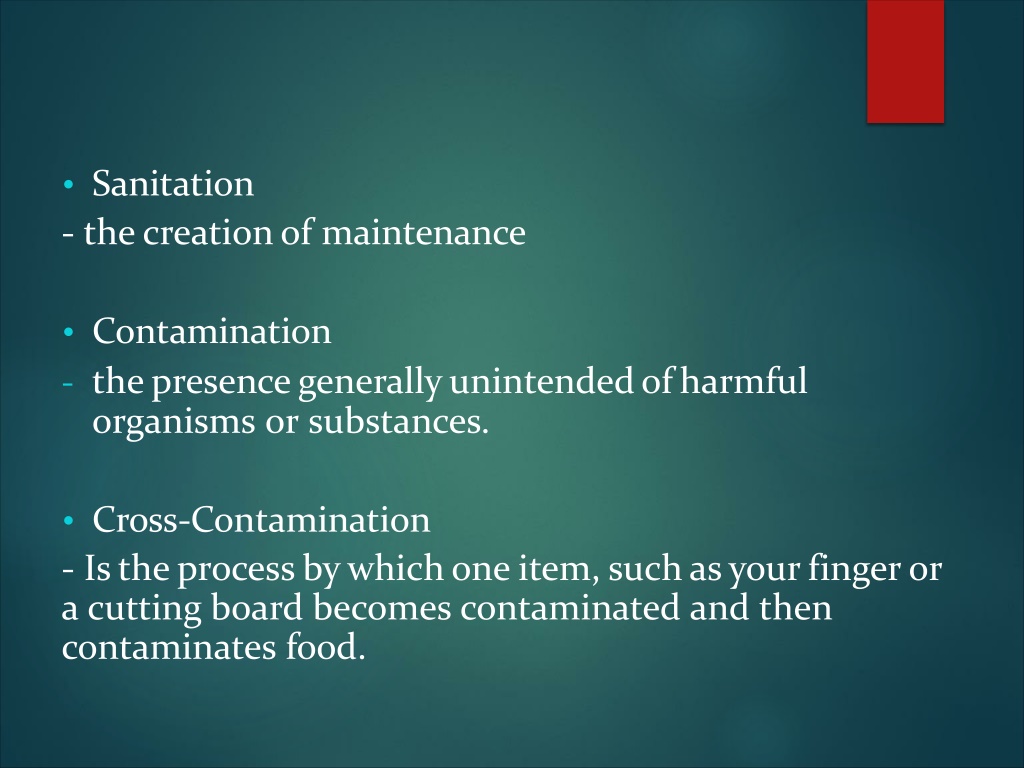 • Sanitation
- the creation of maintenance

• Contamination
- the presence generally unintended of harmful organisms or substances.

• Cross-Contamination
- Is the process by which one item, such as your finger or a cutting board becomes contaminated and then contaminates food.